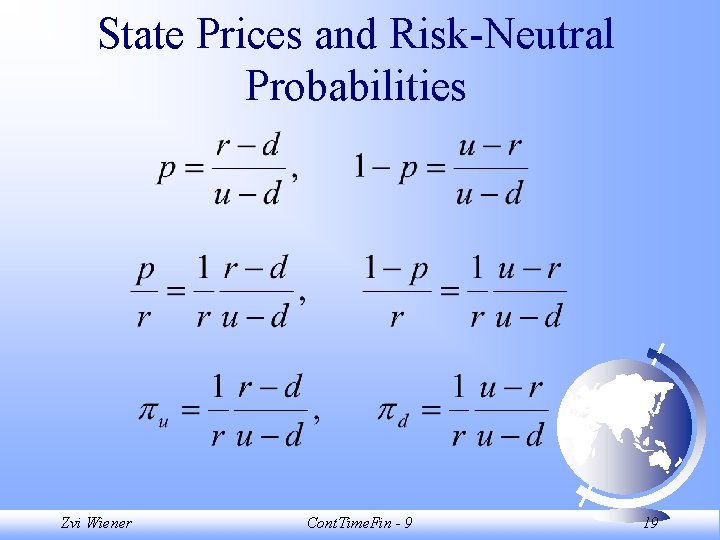 State Prices and Risk-Neutral Probabilities

$p = \frac{r-d}{u-d}, \quad 1-p = \frac{u-r}{u-d}$

$\frac{p}{r} = \frac{1}{r}\frac{r-d}{u-d}, \quad \frac{1-p}{r} = \frac{1}{r}\frac{u-r}{u-d}$

$\pi_u = \frac{1}{r}\frac{r-d}{u-d}, \quad \pi_d = \frac{1}{r}\frac{u-r}{u-d}$

Zvi Wiener

ContTimeFin - 9

19